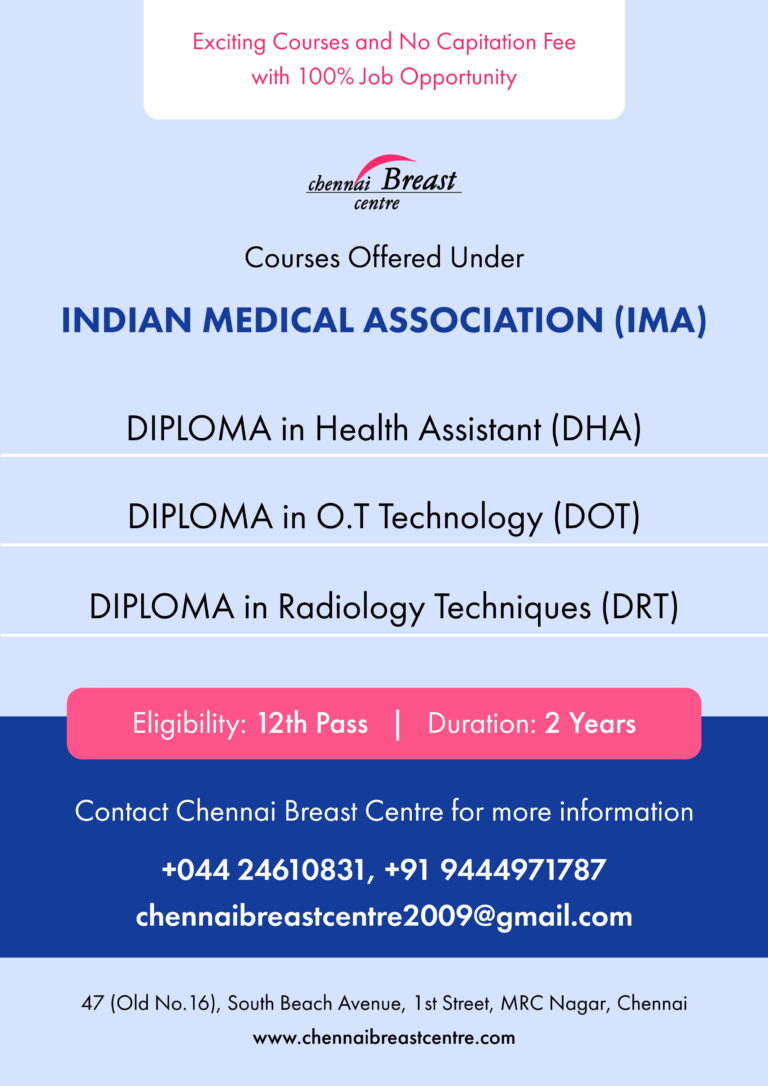 Exciting Courses and No Capitation Fee
with 100% Job Opportunity

chennai Breast
centre

Courses Offered Under

INDIAN MEDICAL ASSOCIATION (IMA)

DIPLOMA in Health Assistant (DHA)

DIPLOMA in O.T Technology (DOT)

DIPLOMA in Radiology Techniques (DRT)

Eligibility: 12th Pass | Duration: 2 Years

Contact Chennai Breast Centre for more information

+044 24610831, +91 9444971787
chennaibreastcentre2009@gmail.com

47 (Old No.16), South Beach Avenue, 1st Street, MRC Nagar, Chennai
www.chennaibreastcentre.com